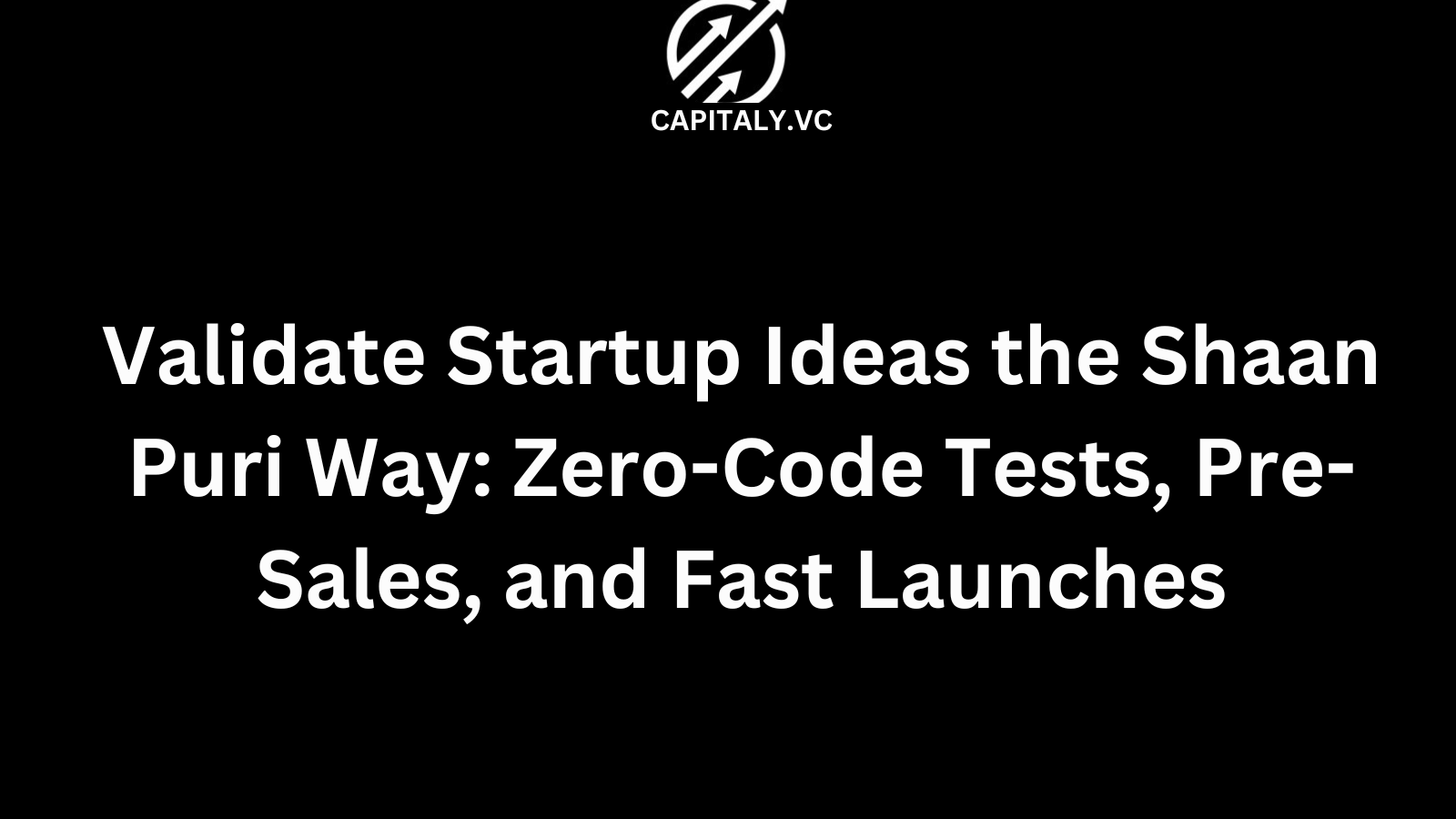 CAPITALY.VC

Validate Startup Ideas the Shaan Puri Way: Zero-Code Tests, Pre-Sales, and Fast Launches